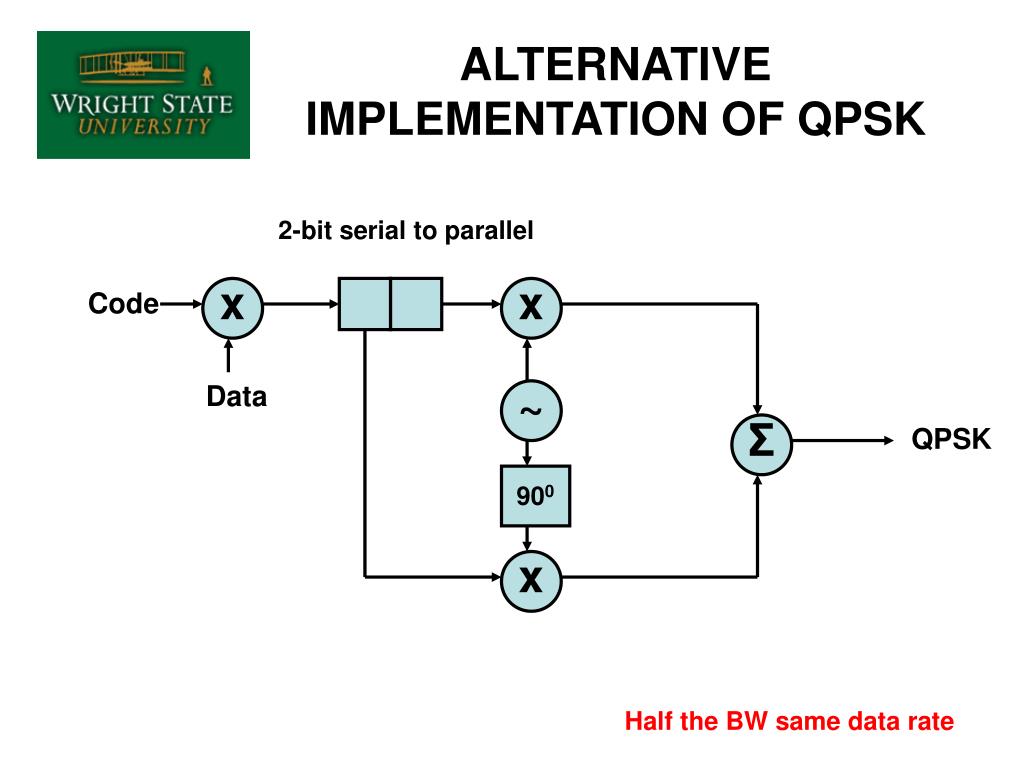 WRIGHT STATE UNIVERSITY

ALTERNATIVE IMPLEMENTATION OF QPSK

2-bit serial to parallel

Code

X

Data

X

~

$90^0$

X

Σ

QPSK

Half the BW same data rate